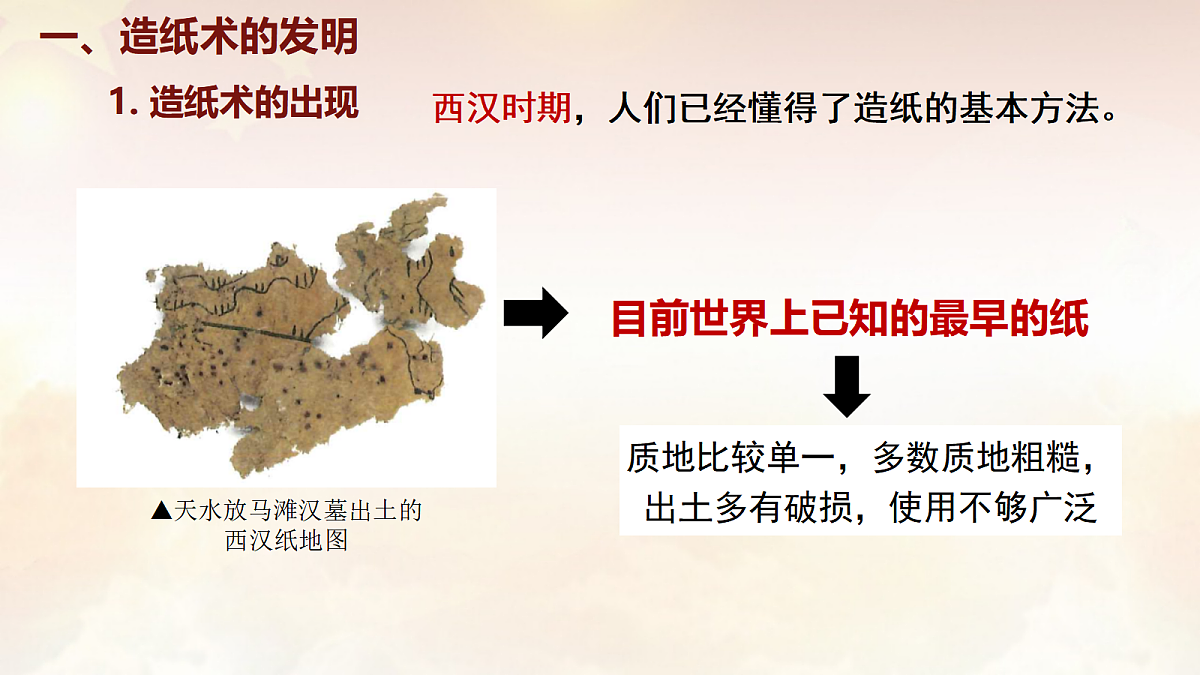 一、造纸术的发明

1. 造纸术的出现

西汉时期，人们已经懂得了造纸的基本方法。

▲天水放马滩汉墓出土的西汉纸地图

目前世界上已知的最早的纸

质地比较单一，多数质地粗糙，出土多有破损，使用不够广泛